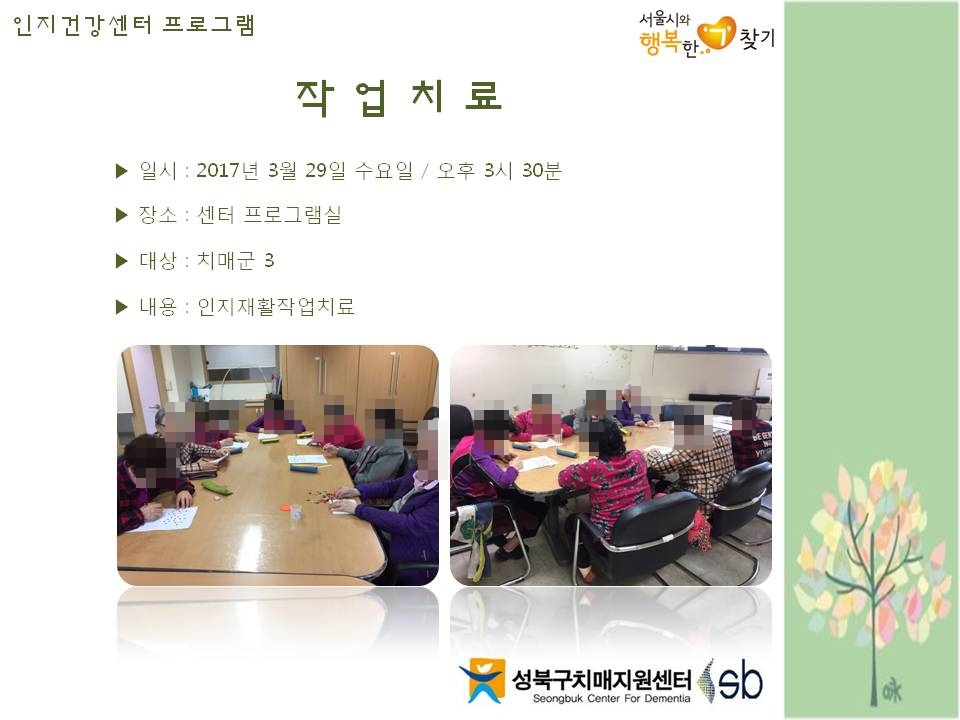 인지건강센터 프로그램

서울시와 행복한 찾기

작 업 치 료

▶ 일시 : 2017년 3월 29일 수요일 / 오후 3시 30분

▶ 장소 : 센터 프로그램실

▶ 대상 : 치매군 3

▶ 내용 : 인지재활작업치료

성북구치매지원센터
Seongbuk Center For Dementia
sb